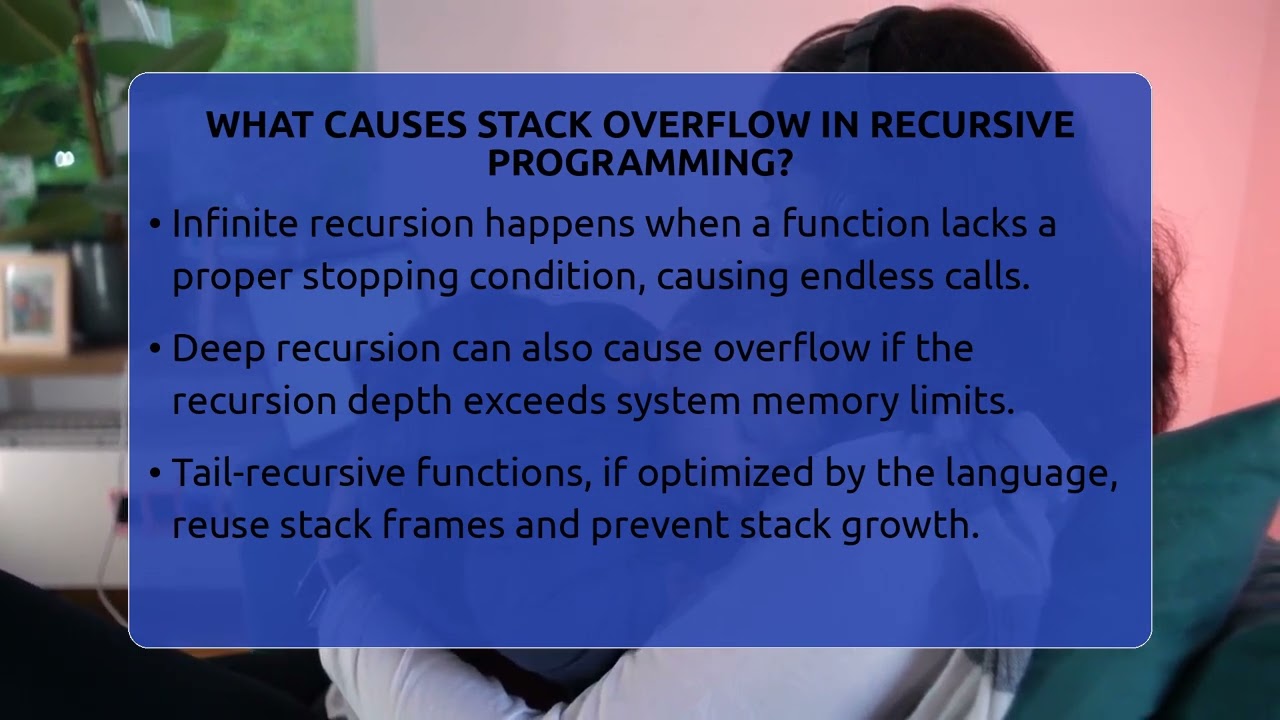 WHAT CAUSES STACK OVERFLOW IN RECURSIVE PROGRAMMING?

• Infinite recursion happens when a function lacks a proper stopping condition, causing endless calls.

• Deep recursion can also cause overflow if the recursion depth exceeds system memory limits.

• Tail-recursive functions, if optimized by the language, reuse stack frames and prevent stack growth.